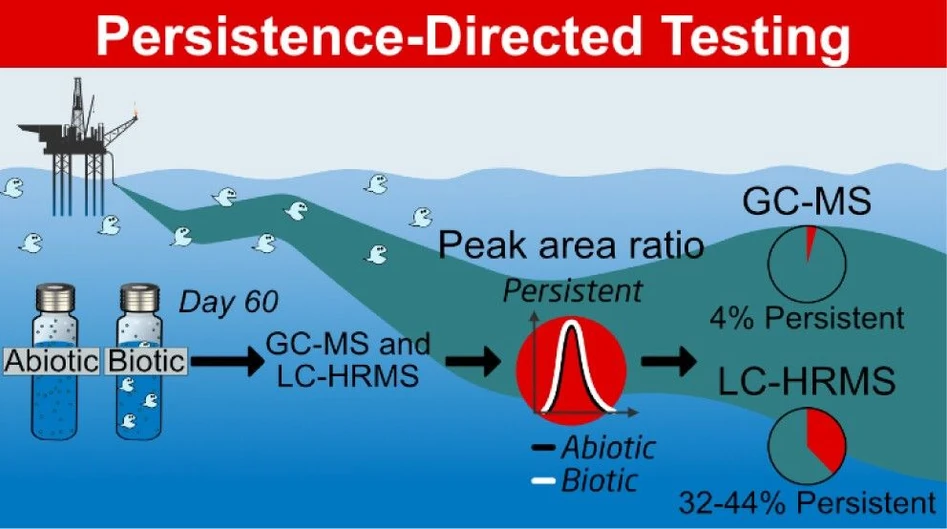 Persistence-Directed Testing

Abiotic Biotic

Day 60

GC-MS and LC-HRMS

Peak area ratio

Persistent

Abiotic
Biotic

GC-MS

4% Persistent

LC-HRMS

32-44% Persistent